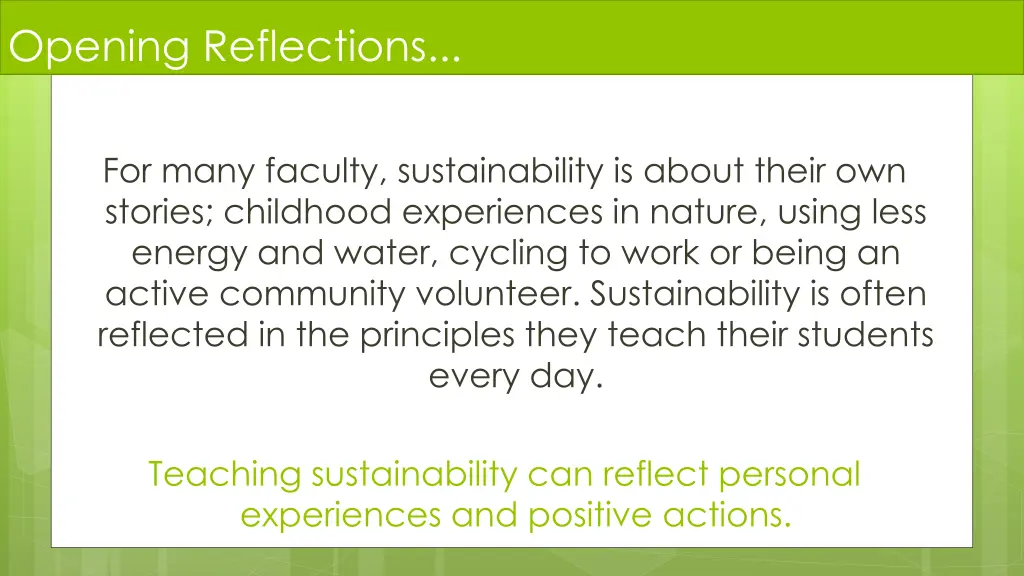 Opening Reflections...

For many faculty, sustainability is about their own stories; childhood experiences in nature, using less energy and water, cycling to work or being an active community volunteer. Sustainability is often reflected in the principles they teach their students every day.

Teaching sustainability can reflect personal experiences and positive actions.